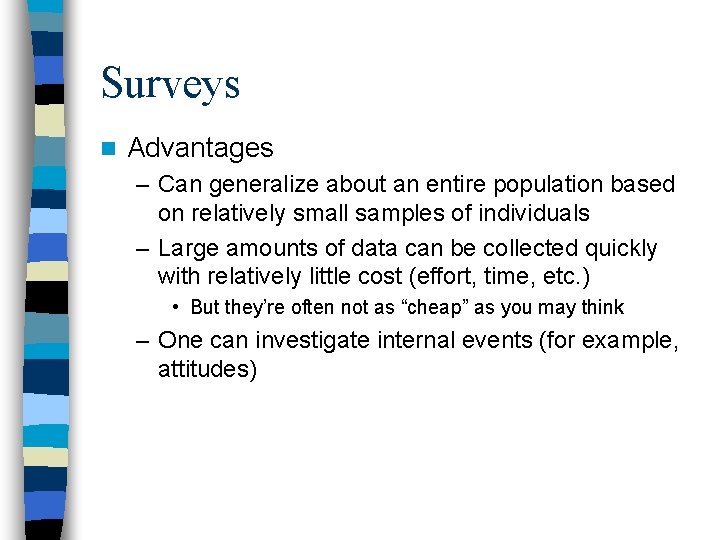 Surveys

Advantages

– Can generalize about an entire population based on relatively small samples of individuals

– Large amounts of data can be collected quickly with relatively little cost (effort, time, etc.)

• But they're often not as "cheap" as you may think

– One can investigate internal events (for example, attitudes)